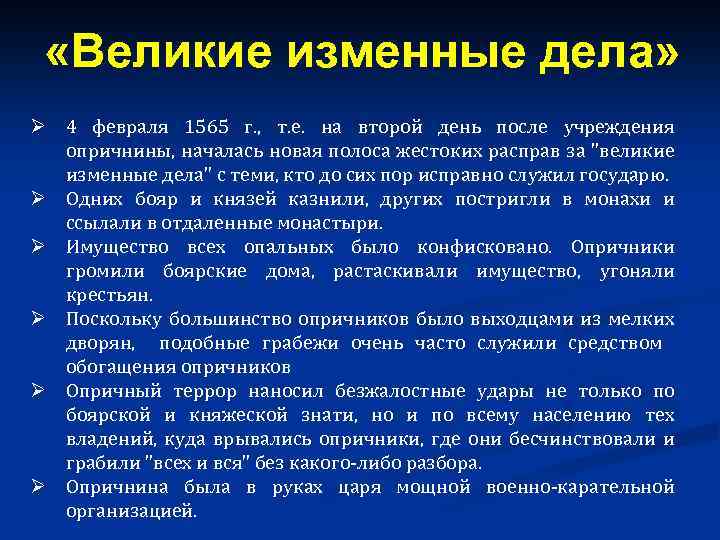 «Великие изменные дела»

➢ 4 февраля 1565 г., т.е. на второй день после учреждения опричнины, началась новая полоса жестоких расправ за "великие изменные дела" с теми, кто до сих пор исправно служил государю.
➢ Одних бояр и князей казнили, других постригли в монахи и ссылали в отдаленные монастыри.
➢ Имущество всех опальных было конфисковано. Опричники громили боярские дома, растаскивали имущество, угоняли крестьян.
➢ Поскольку большинство опричников было выходцами из мелких дворян, подобные грабежи очень часто служили средством обогащения опричников
➢ Опричный террор наносил безжалостные удары не только по боярской и княжеской знати, но и по всему населению тех владений, куда врывались опричники, где они бесчинствовали и грабили "всех и вся" без какого-либо разбора.
➢ Опричнина была в руках царя мощной военно-карательной организацией.